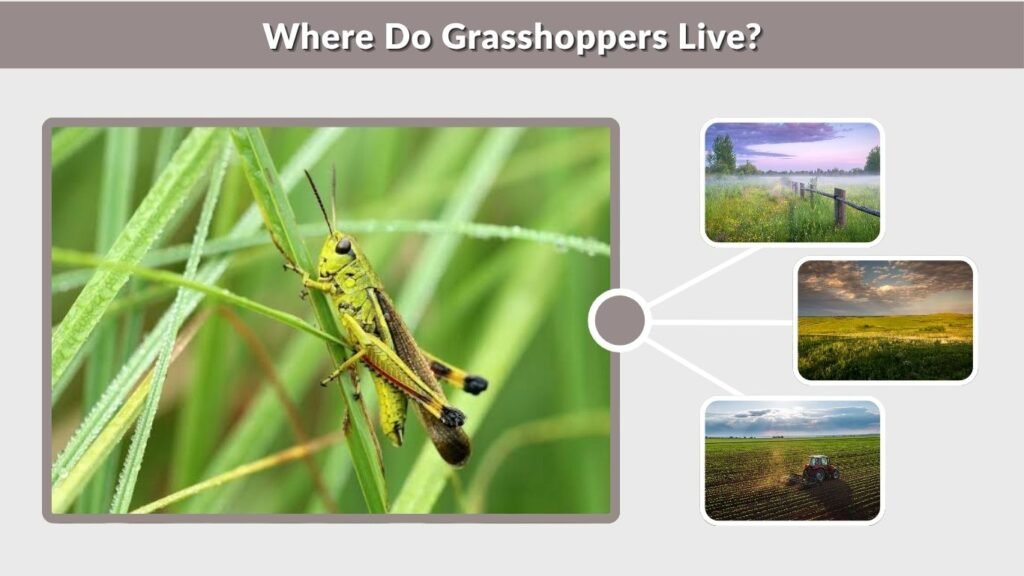 Where Do Grasshoppers Live?